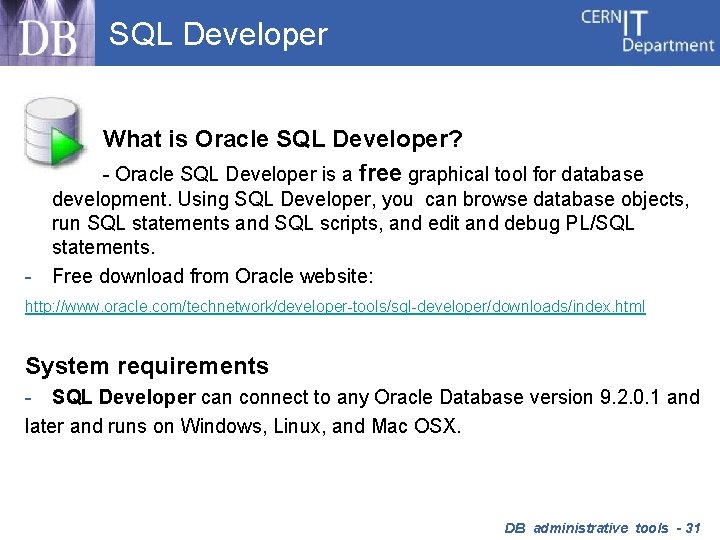 DB SQL Developer

CERN IT Department

What is Oracle SQL Developer?

- Oracle SQL Developer is a free graphical tool for database development. Using SQL Developer, you can browse database objects, run SQL statements and SQL scripts, and edit and debug PL/SQL statements.

- Free download from Oracle website:

http://www.oracle.com/technetwork/developer-tools/sql-developer/downloads/index.html

System requirements

- SQL Developer can connect to any Oracle Database version 9.2.0.1 and later and runs on Windows, Linux, and Mac OSX.

DB administrative tools - 31